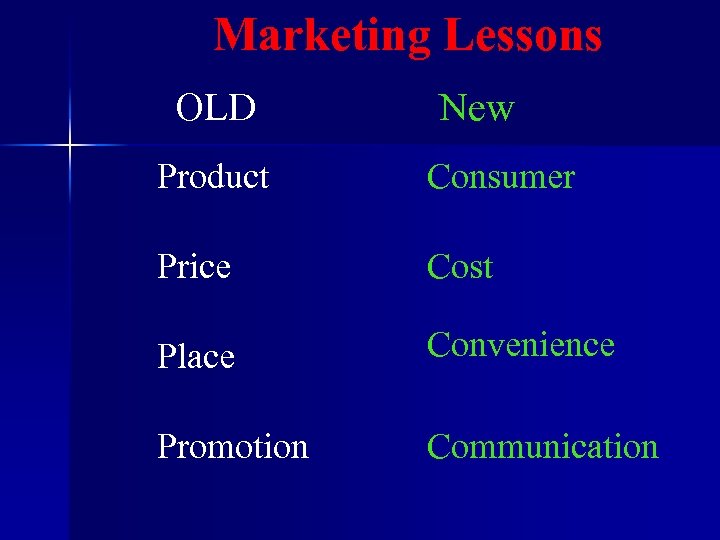 Marketing Lessons

| OLD | New |
|---|---|
| Product | Consumer |
| Price | Cost |
| Place | Convenience |
| Promotion | Communication |